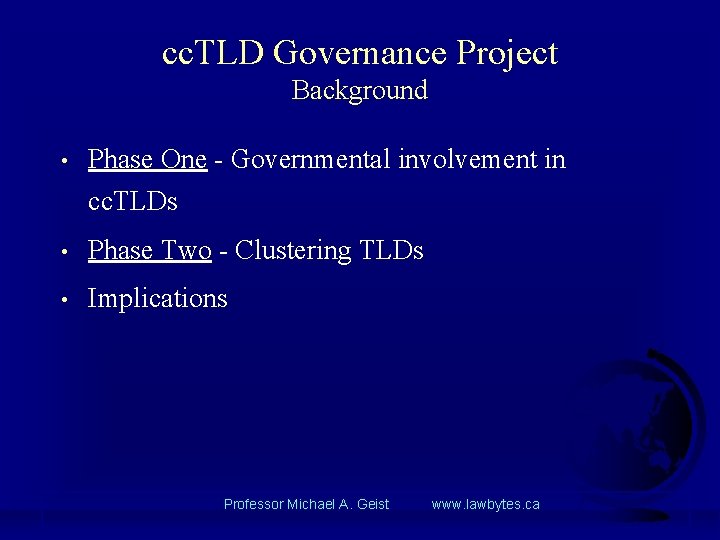 ccTLD Governance Project
Background

• Phase One - Governmental involvement in ccTLDs
• Phase Two - Clustering TLDs
• Implications

Professor Michael A. Geist www.lawbytes.ca